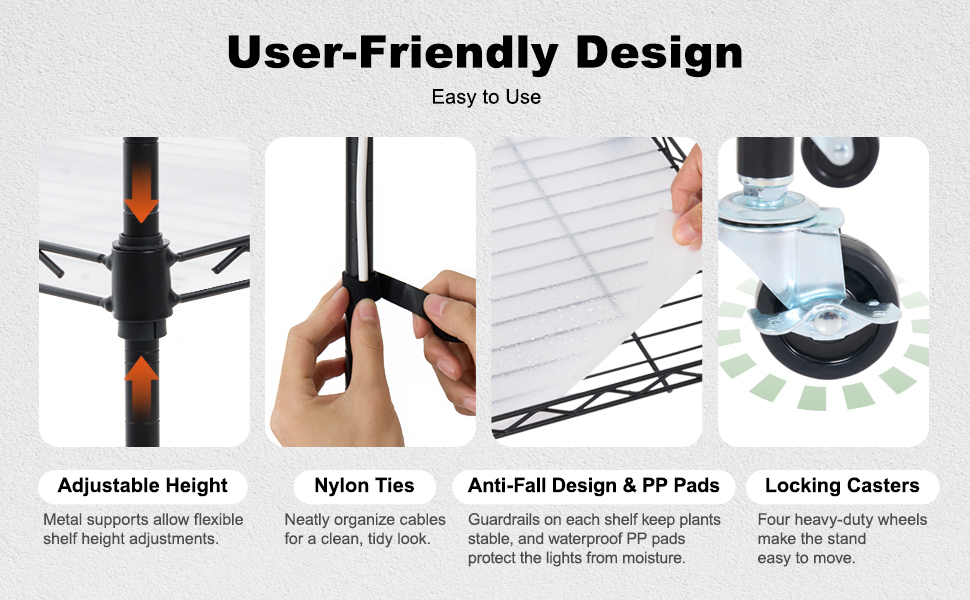 User-Friendly Design

Easy to Use

Adjustable Height

Metal supports allow flexible shelf height adjustments.

Nylon Ties

Neatly organize cables for a clean, tidy look.

Anti-Fall Design & PP Pads

Guardrails on each shelf keep plants stable, and waterproof PP pads protect the lights from moisture.

Locking Casters

Four heavy-duty wheels make the stand easy to move.